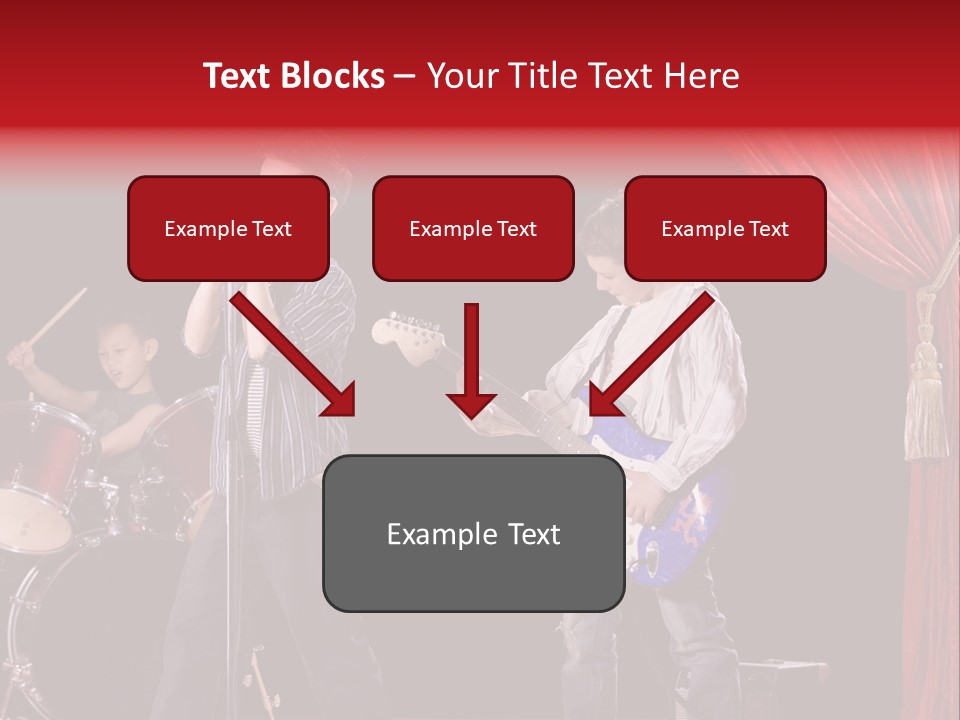 Text Blocks – Your Title Text Here

Example Text

Example Text

Example Text

Example Text